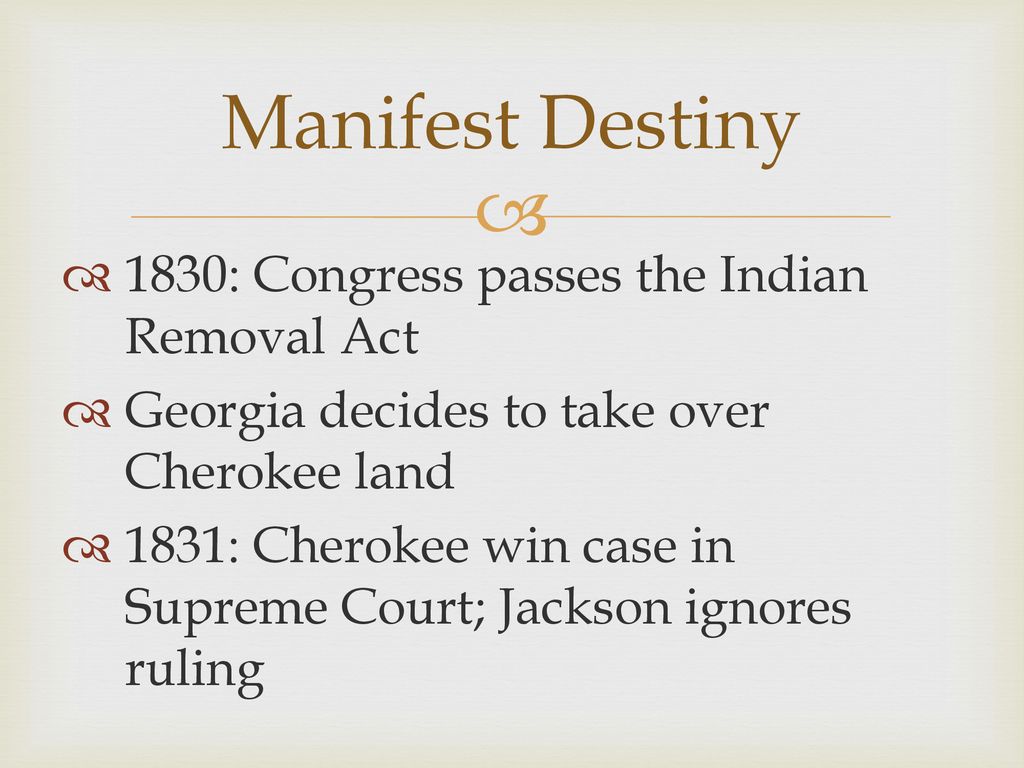 Manifest Destiny

1830: Congress passes the Indian Removal Act

Georgia decides to take over Cherokee land

1831: Cherokee win case in Supreme Court; Jackson ignores ruling